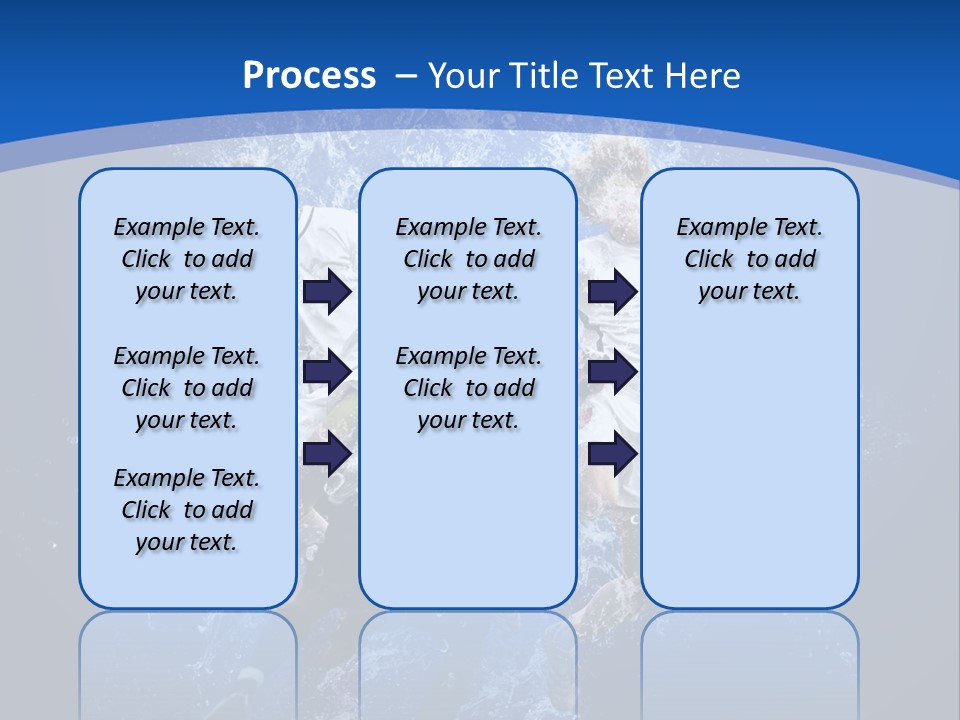 Process – Your Title Text Here

Example Text. Click to add your text.

Example Text. Click to add your text.

Example Text. Click to add your text.

Example Text. Click to add your text.

Example Text. Click to add your text.

Example Text. Click to add your text.